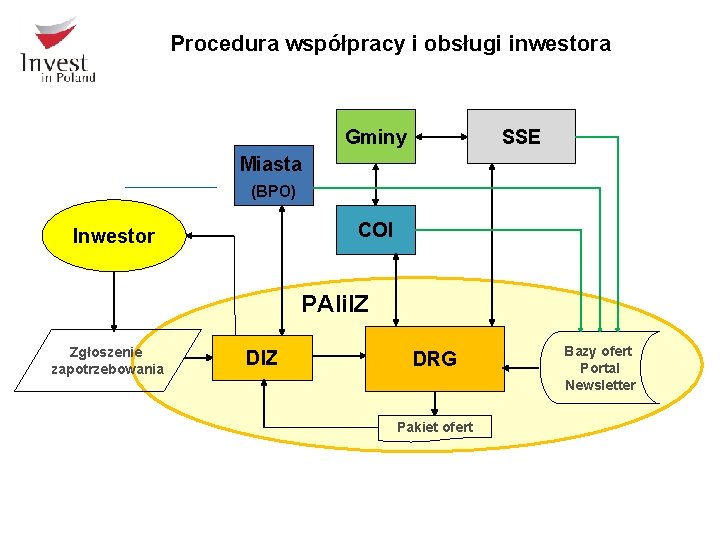 Invest in Poland

Procedura współpracy i obsługi inwestora

Gminy

SSE

Miasta (BPO)

COI

Inwestor

PAIiIZ

Zgłoszenie zapotrzebowania

DIZ

DRG

Bazy ofert Portal Newsletter

Pakiet ofert